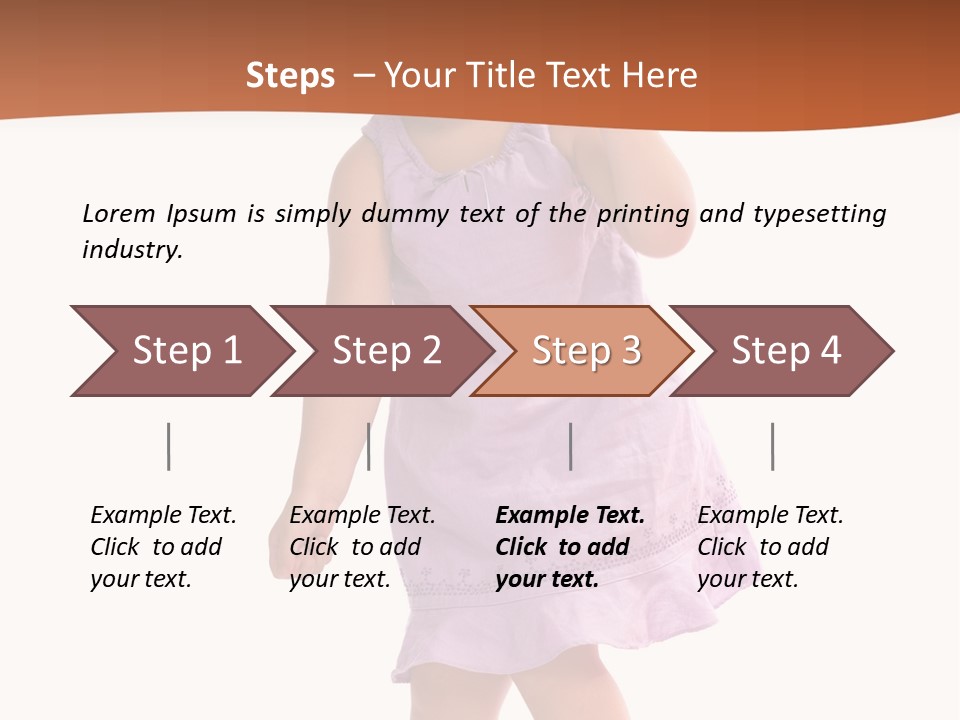 Steps – Your Title Text Here

Lorem Ipsum is simply dummy text of the printing and typesetting industry.

Step 1

Step 2

Step 3

Step 4

Example Text. Click to add your text.

Example Text. Click to add your text.

Example Text. Click to add your text.

Example Text. Click to add your text.